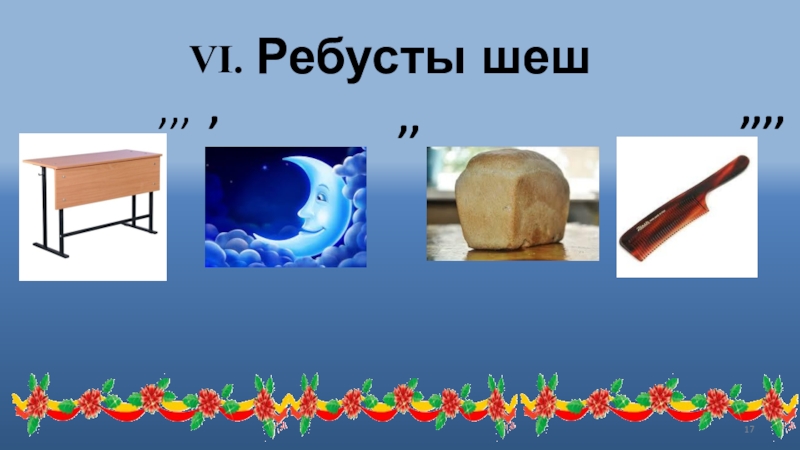 VI. Ребусты шеш

,,, , ,, ,,,,

17